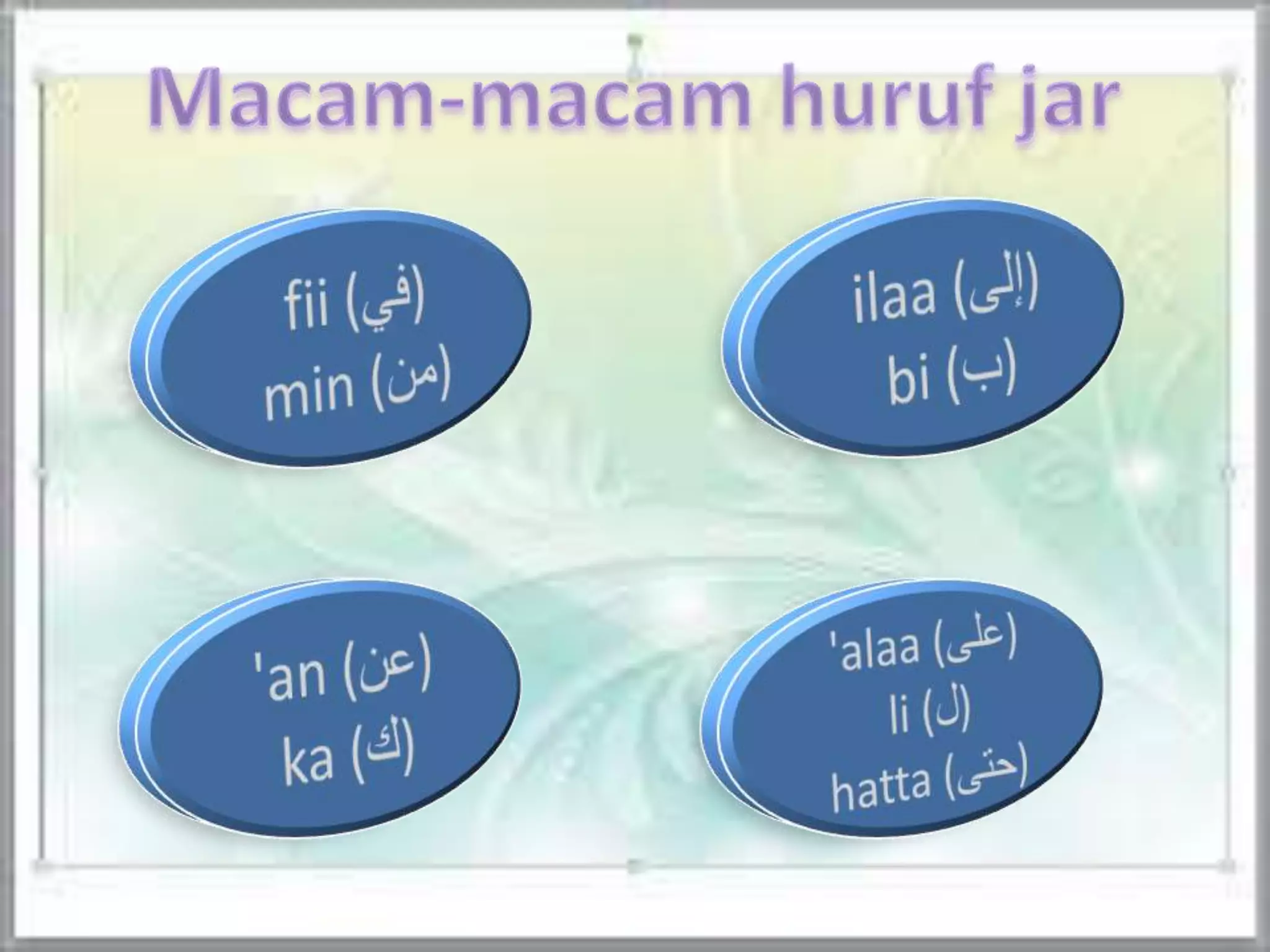 Macam-macam huruf jar

fii (في)
min (من)

ilaa (إلى)
bi (ب)

'an (عن)
ka (ك)

'alaa (على)
li (ل)
hatta (حتى)